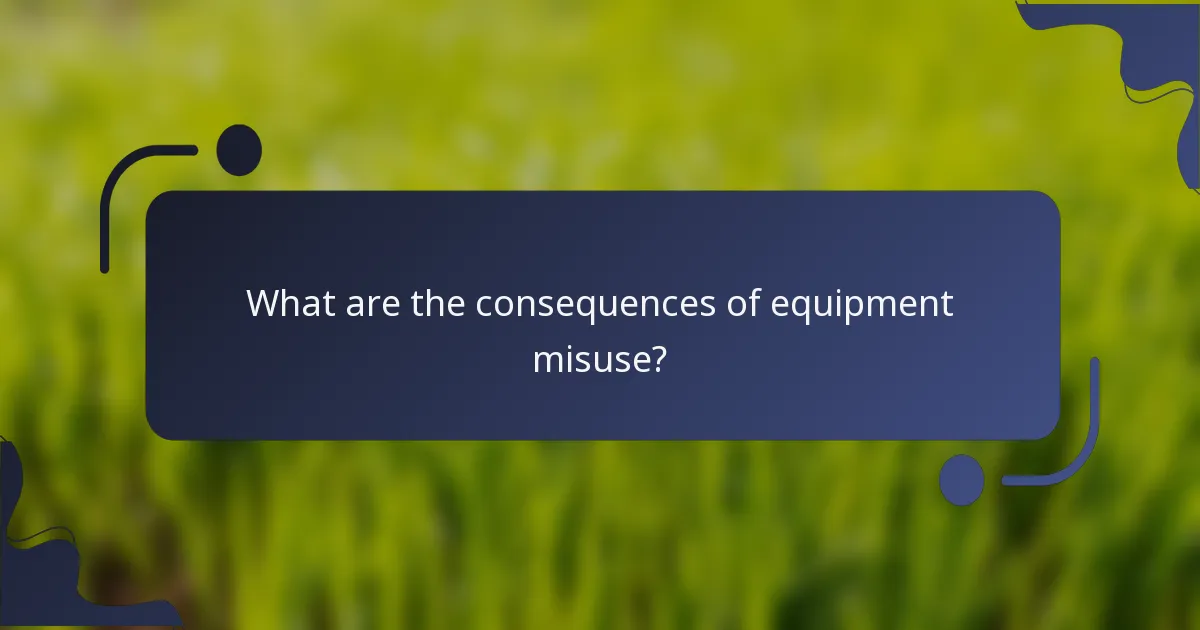 What are the consequences of equipment misuse?